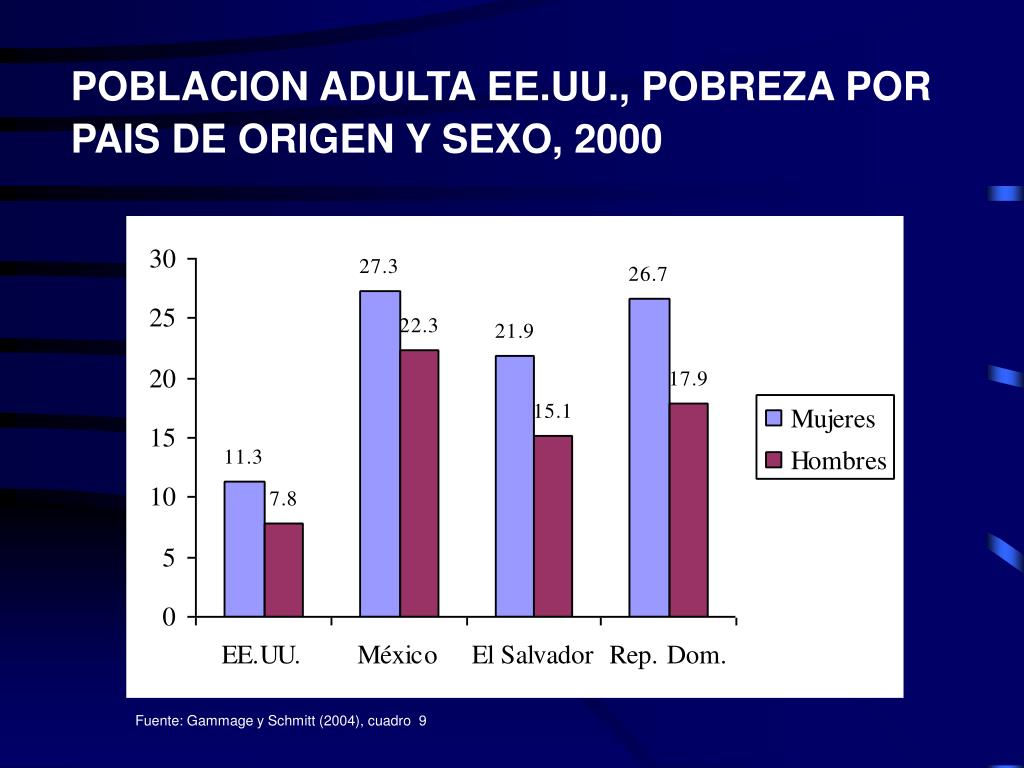 POBLACION ADULTA EE.UU., POBREZA POR PAIS DE ORIGEN Y SEXO, 2000

30
25
20
15
10
5
0

11.3
7.8
27.3
22.3
21.9
15.1
26.7
17.9

EE.UU.
México
El Salvador
Rep. Dom.

Mujeres
Hombres

Fuente: Gammage y Schmitt (2004), cuadro 9